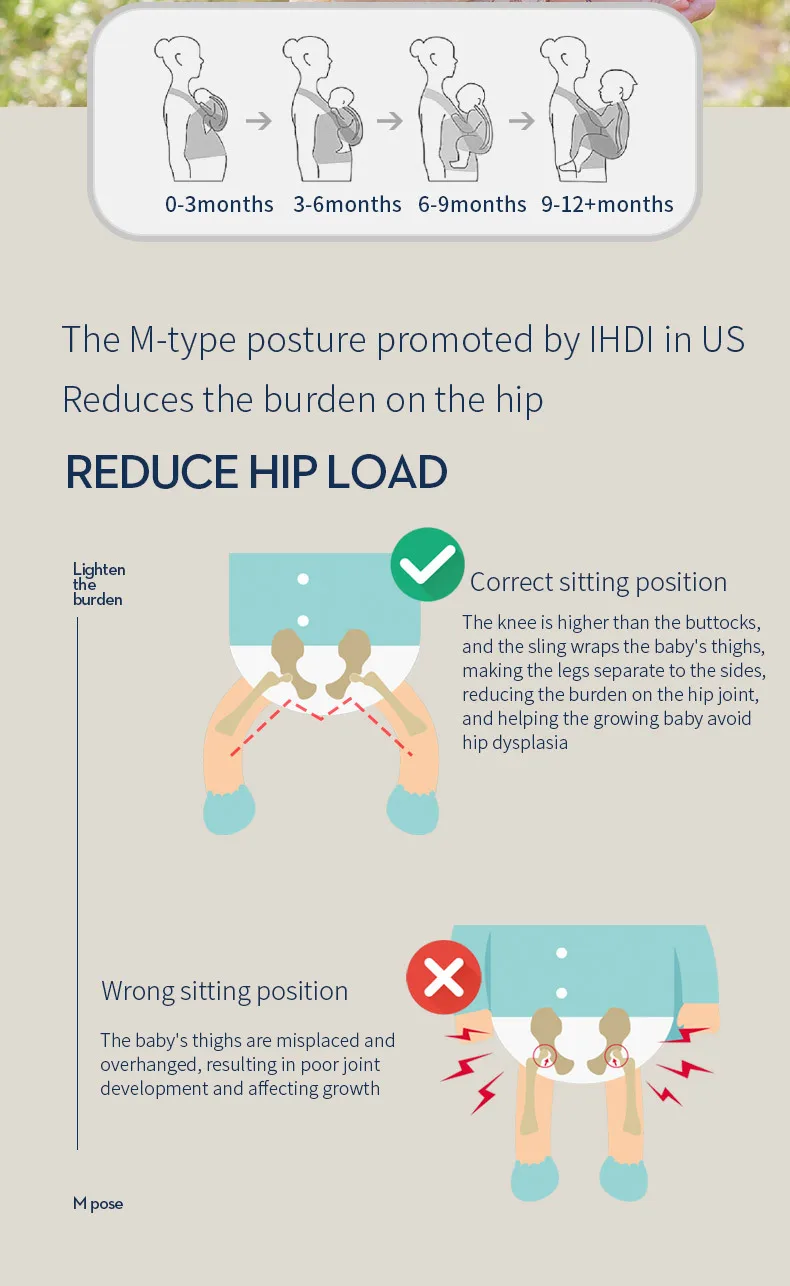 0-3months 3-6months 6-9months 9-12+months

The M-type posture promoted by IHDI in US

Reduces the burden on the hip

REDUCE HIP LOAD

Lighten the burden

Correct sitting position

The knee is higher than the buttocks, and the sling wraps the baby's thighs, making the legs separate to the sides, reducing the burden on the hip joint, and helping the growing baby avoid hip dysplasia

Wrong sitting position

The baby's thighs are misplaced and overhanged, resulting in poor joint development and affecting growth

M pose